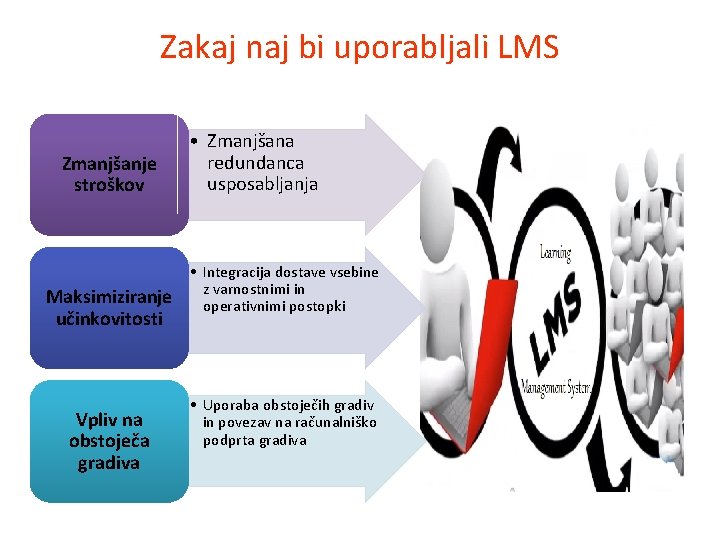 Zakaj naj bi uporabljali LMS

Zmanjšanje stroškov

• Zmanjšana redundanca usposabljanja

Maksimiziranje učinkovitosti

• Integracija dostave vsebine z varnostnimi in operativnimi postopki

Vpliv na obstoječa gradiva

• Uporaba obstoječih gradiv in povezav na računalniško podprta gradiva

Learning
LMS
Management System